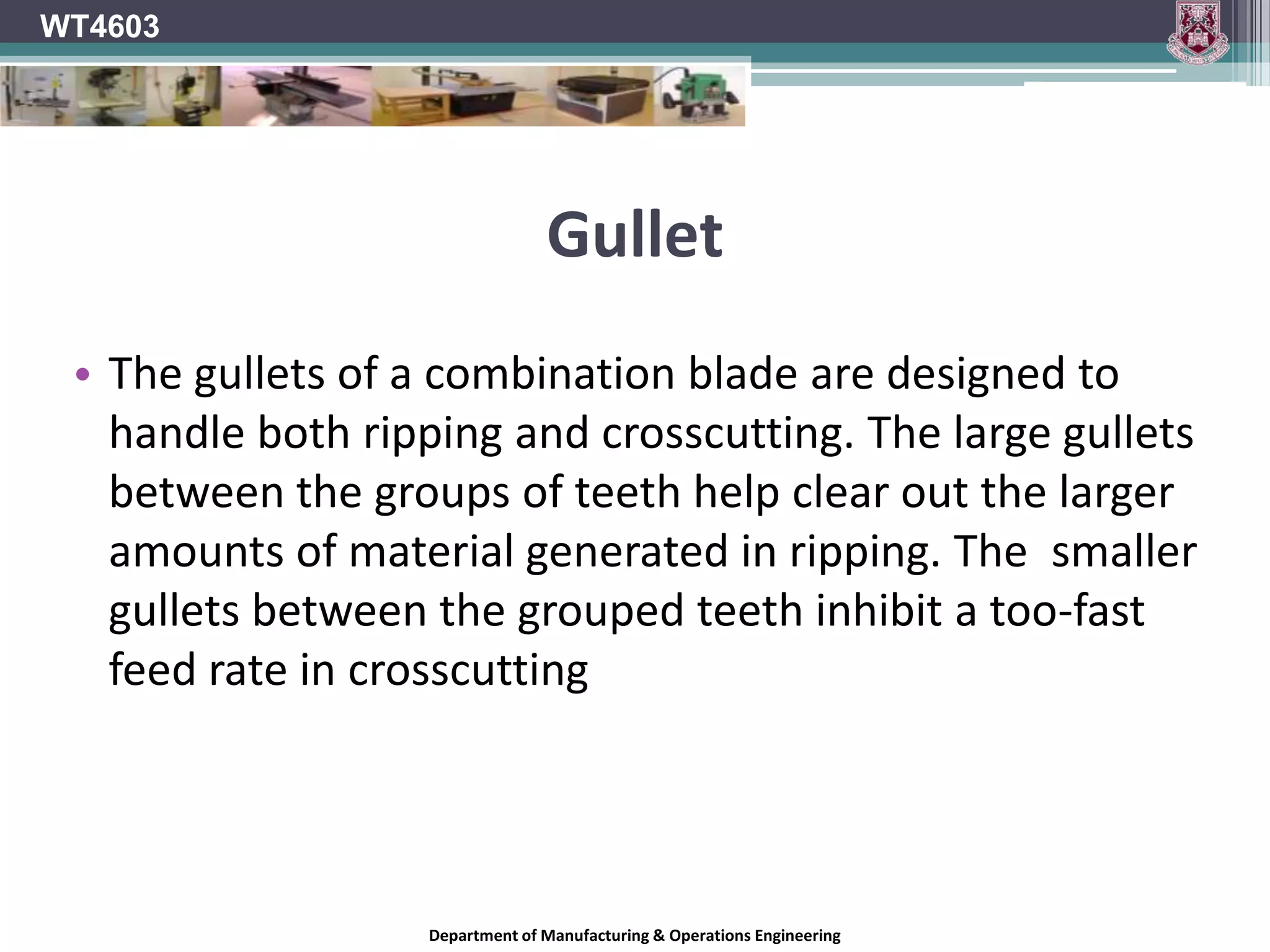 WT4603

Gullet

• The gullets of a combination blade are designed to handle both ripping and crosscutting. The large gullets between the groups of teeth help clear out the larger amounts of material generated in ripping. The  smaller gullets between the grouped teeth inhibit a too-fast feed rate in crosscutting

Department of Manufacturing & Operations Engineering